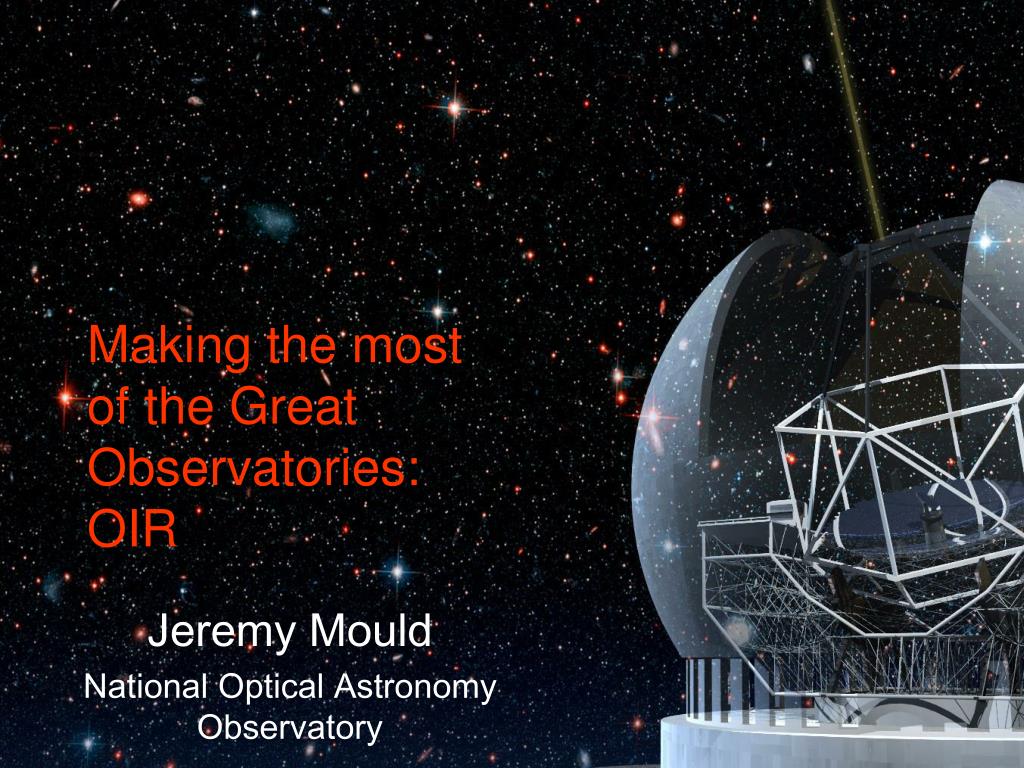 Making the most of the Great Observatories: OIR

Jeremy Mould

National Optical Astronomy Observatory